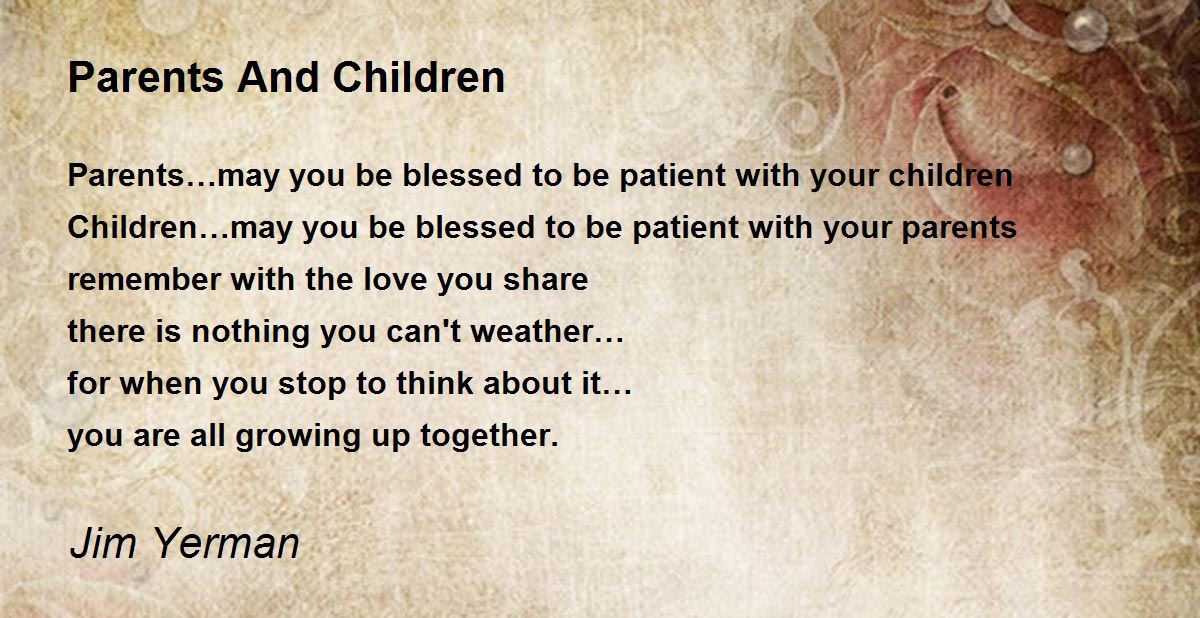 Parents And Children

Parents…may you be blessed to be patient with your children
Children…may you be blessed to be patient with your parents
remember with the love you share
there is nothing you can't weather…
for when you stop to think about it…
you are all growing up together.

Jim Yerman